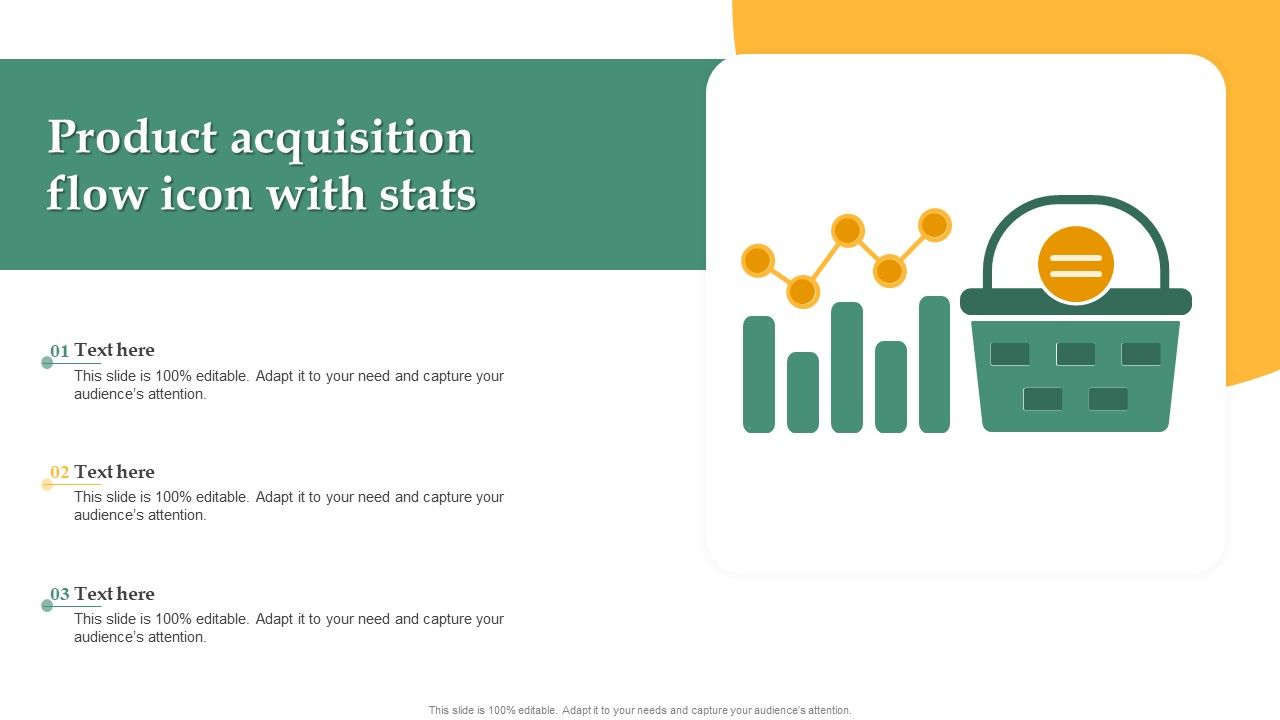 Product acquisition flow icon with stats

01 Text here
This slide is 100% editable. Adapt it to your need and capture your audience's attention.

02 Text here
This slide is 100% editable. Adapt it to your need and capture your audience's attention.

03 Text here
This slide is 100% editable. Adapt it to your need and capture your audience's attention.

This slide is 100% editable. Adapt it to your needs and capture your audience's attention.